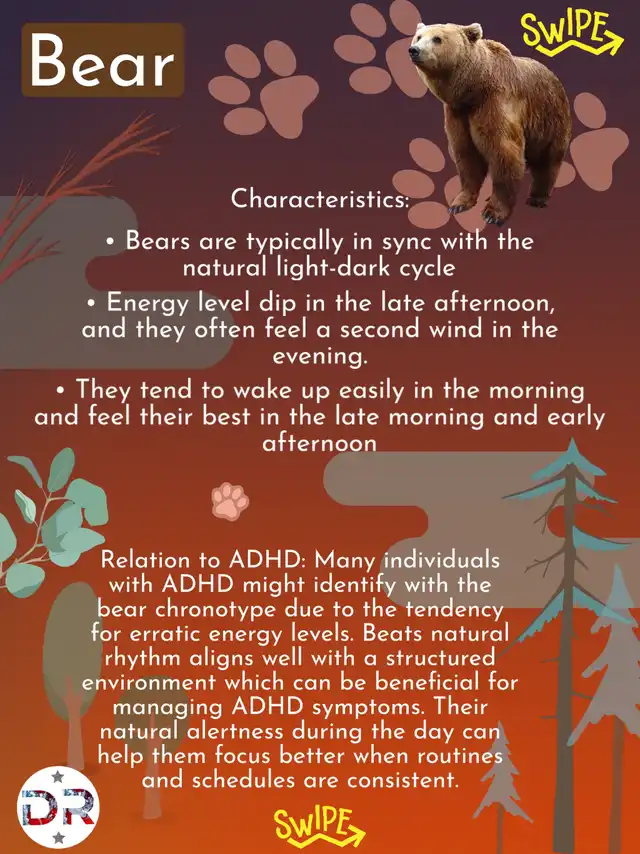 Bear

SWIPE

Characteristics:

• Bears are typically in sync with the natural light-dark cycle

• Energy level dip in the late afternoon, and they often feel a second wind in the evening.

• They tend to wake up easily in the morning and feel their best in the late morning and early afternoon

Relation to ADHD: Many individuals with ADHD might identify with the bear chronotype due to the tendency for erratic energy levels. Beats natural rhythm aligns well with a structured environment which can be beneficial for managing ADHD symptoms. Their natural alertness during the day can help them focus better when routines and schedules are consistent.

DR

SWIPE